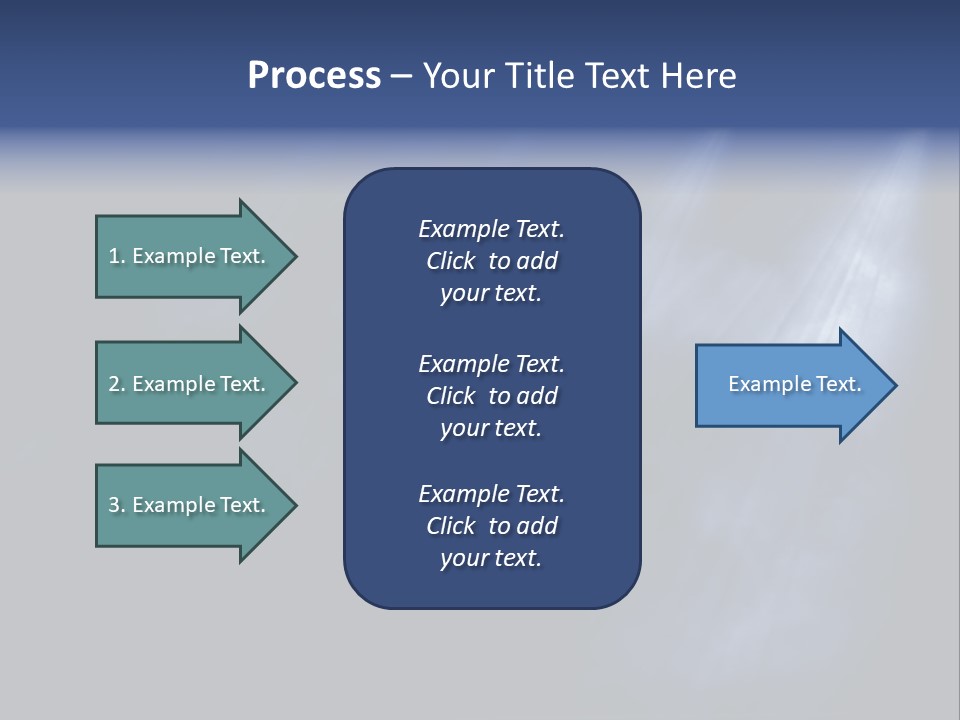 Process – Your Title Text Here

1. Example Text.

2. Example Text.

3. Example Text.

Example Text. Click to add your text.

Example Text. Click to add your text.

Example Text. Click to add your text.

Example Text.